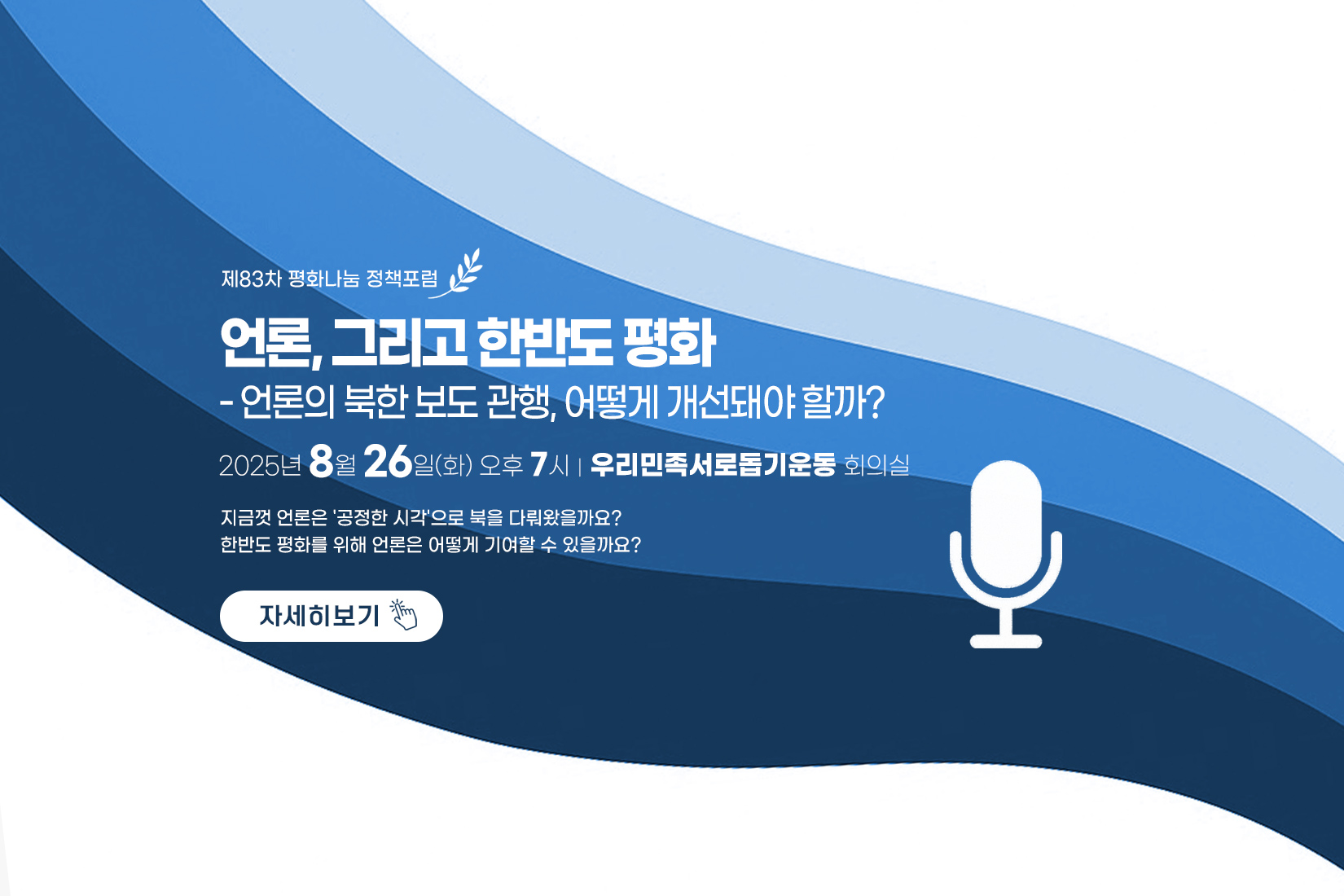 제83차 평화나눔 정책포럼

언론, 그리고 한반도 평화
- 언론의 북한 보도 관행, 어떻게 개선돼야 할까?

2025년 8월 26일(화) 오후 7시 | 우리민족서로돕기운동 회의실

지금껏 언론은 '공정한 시각'으로 북을 다뤄왔을까요?
한반도 평화를 위해 언론은 어떻게 기여할 수 있을까요?

자세히보기